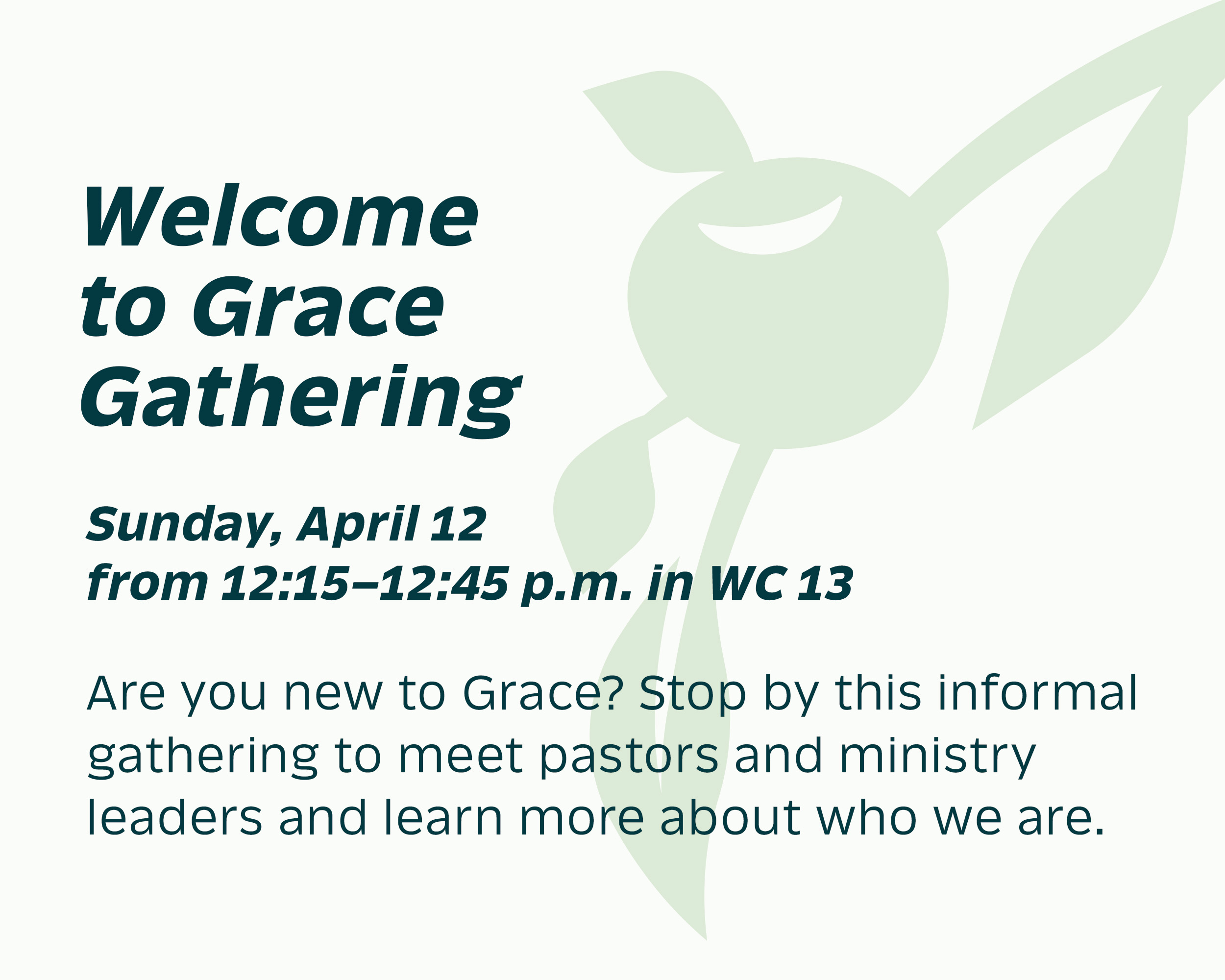 Welcome to Grace Gathering

Sunday, April 12
from 12:15–12:45 p.m. in WC 13

Are you new to Grace? Stop by this informal gathering to meet pastors and ministry leaders and learn more about who we are.